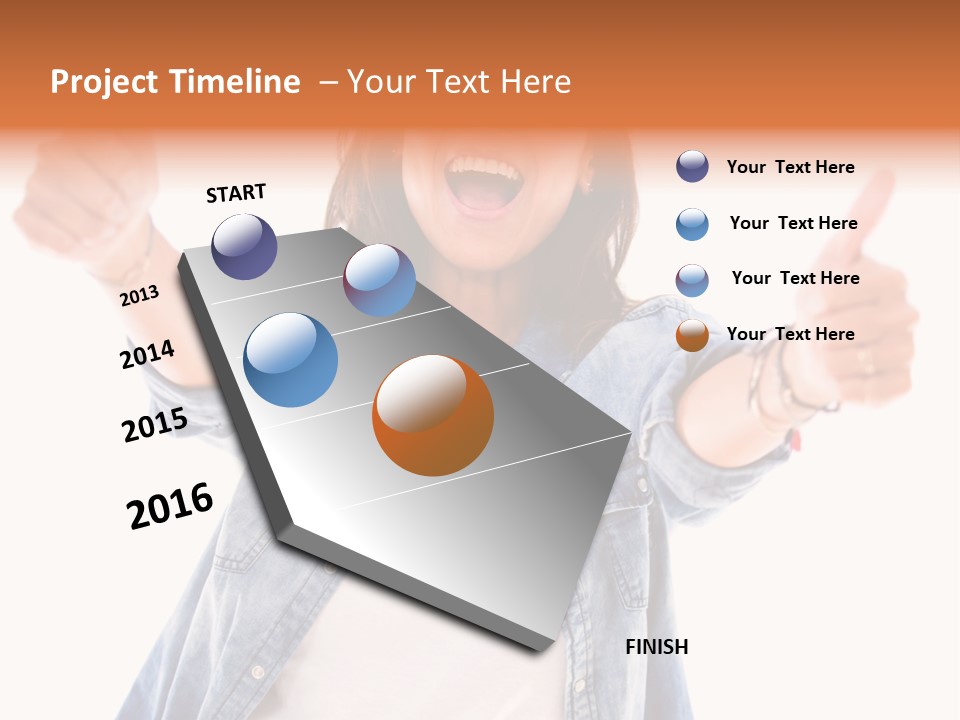 Project Timeline – Your Text Here

START

2013

2014

2015

2016

FINISH

Your Text Here

Your Text Here

Your Text Here

Your Text Here